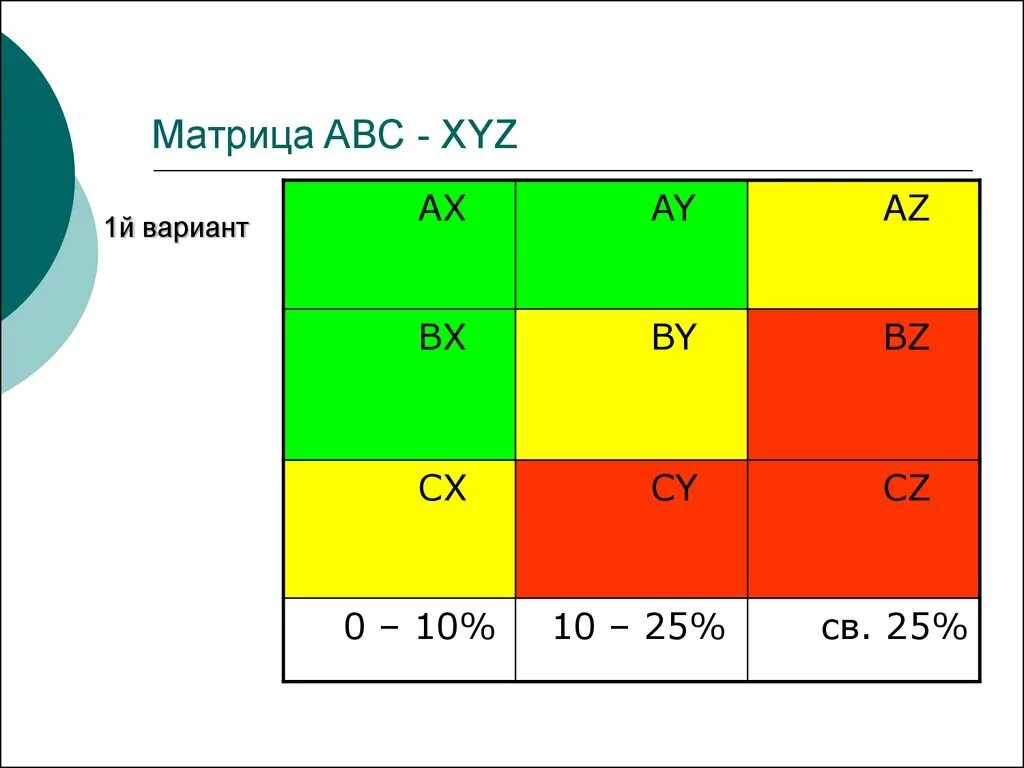 Матрица ABC - XYZ

1й вариант

| AX | AY | AZ |
|---|---|---|
| BX | BY | BZ |
| CX | CY | CZ |
| 0 – 10% | 10 – 25% | св. 25% |